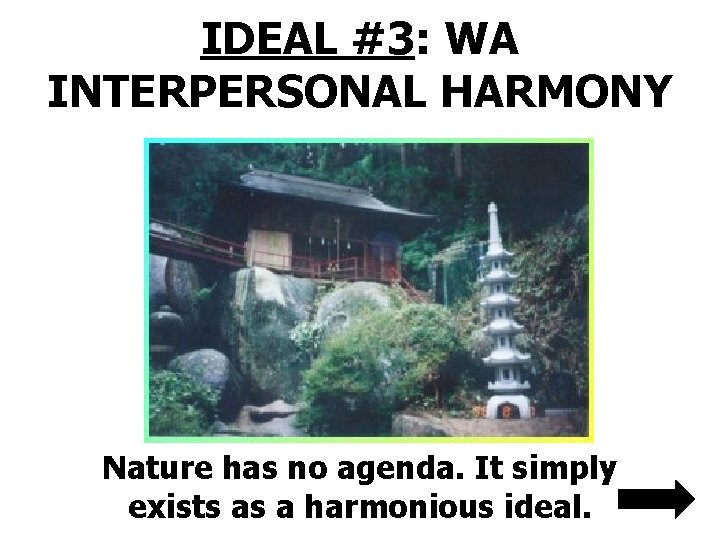 IDEAL #3: WA
INTERPERSONAL HARMONY

Nature has no agenda. It simply exists as a harmonious ideal.